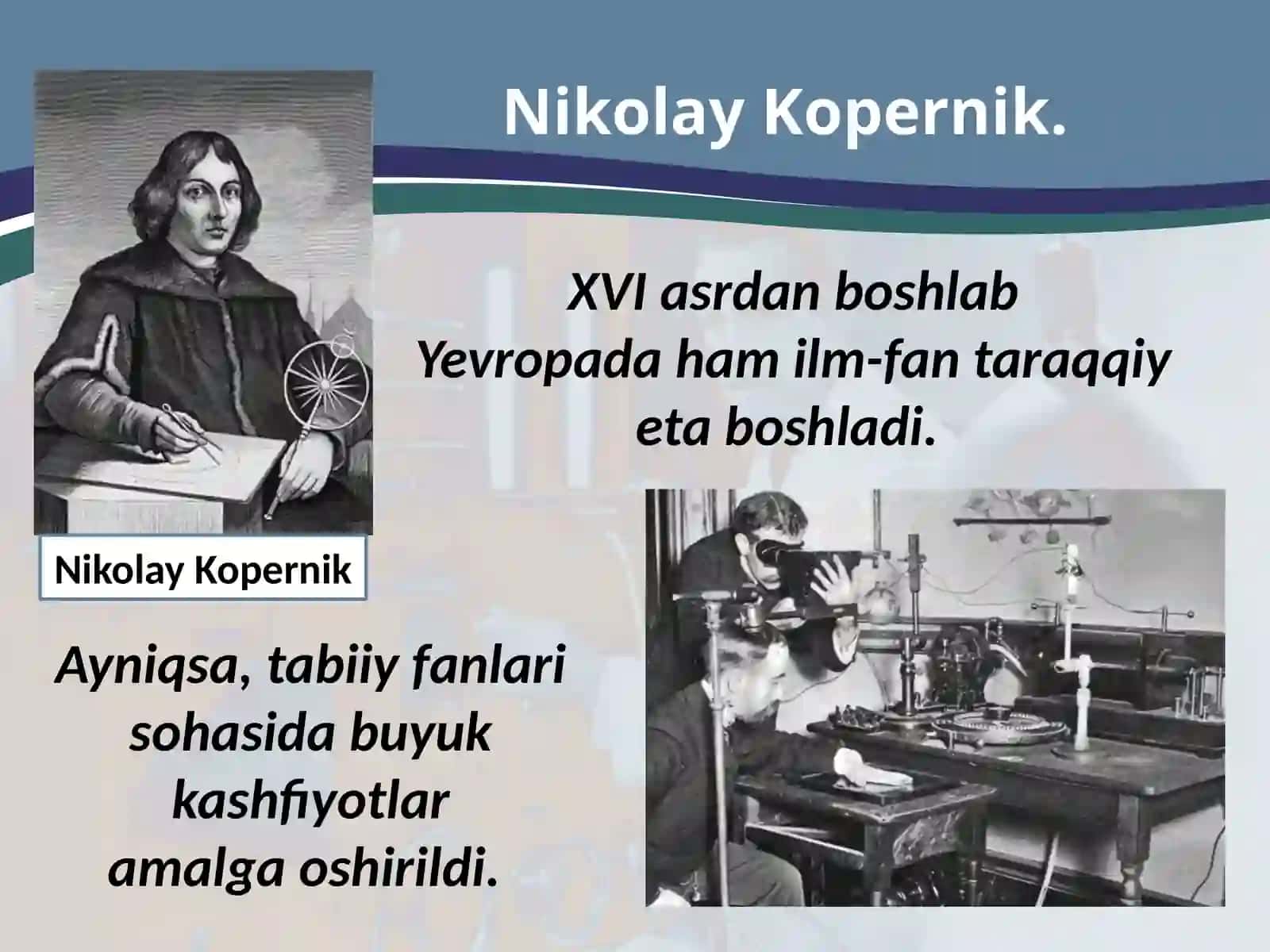 Nikolay Kopernik.

XVI asrdan boshlab Yevropada ham ilm-fan taraqqiy eta boshladi.

Nikolay Kopernik

Ayniqsa, tabiiy fanlari sohasida buyuk kashfiyotlar amalga oshirildi.